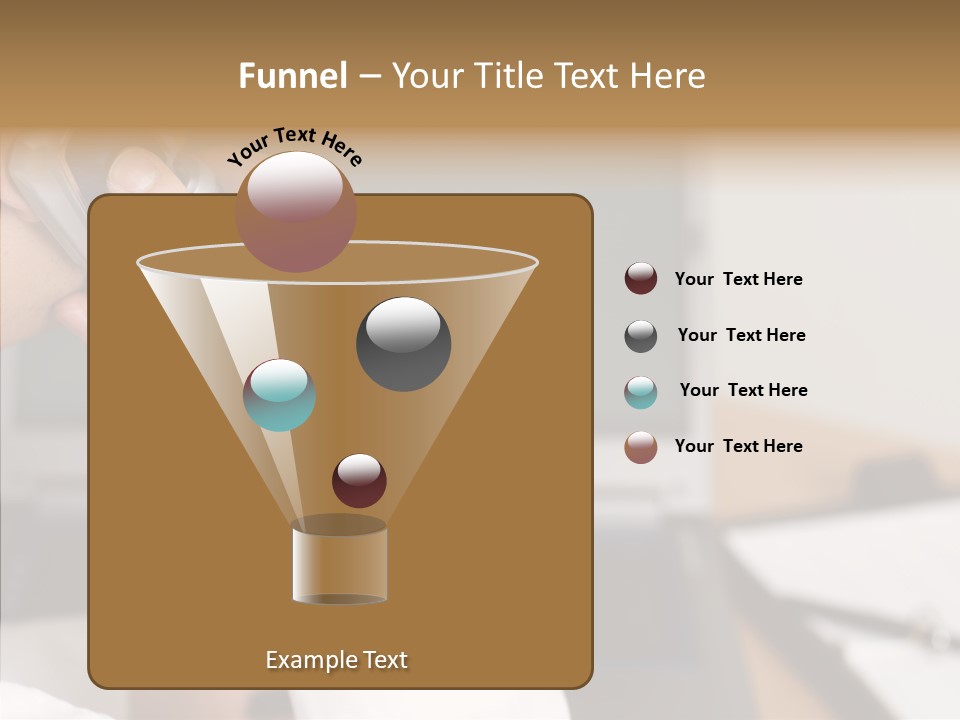 Funnel – Your Title Text Here

Your Text Here

Your Text Here

Your Text Here

Your Text Here

Your Text Here

Example Text